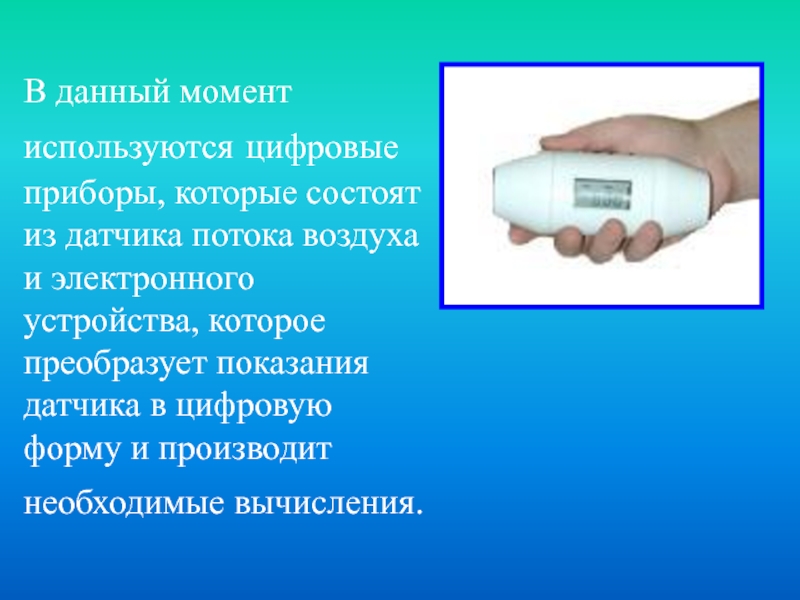 В данный момент

используются цифровые приборы, которые состоят из датчика потока воздуха и электронного устройства, которое преобразует показания датчика в цифровую форму и производит

необходимые вычисления.